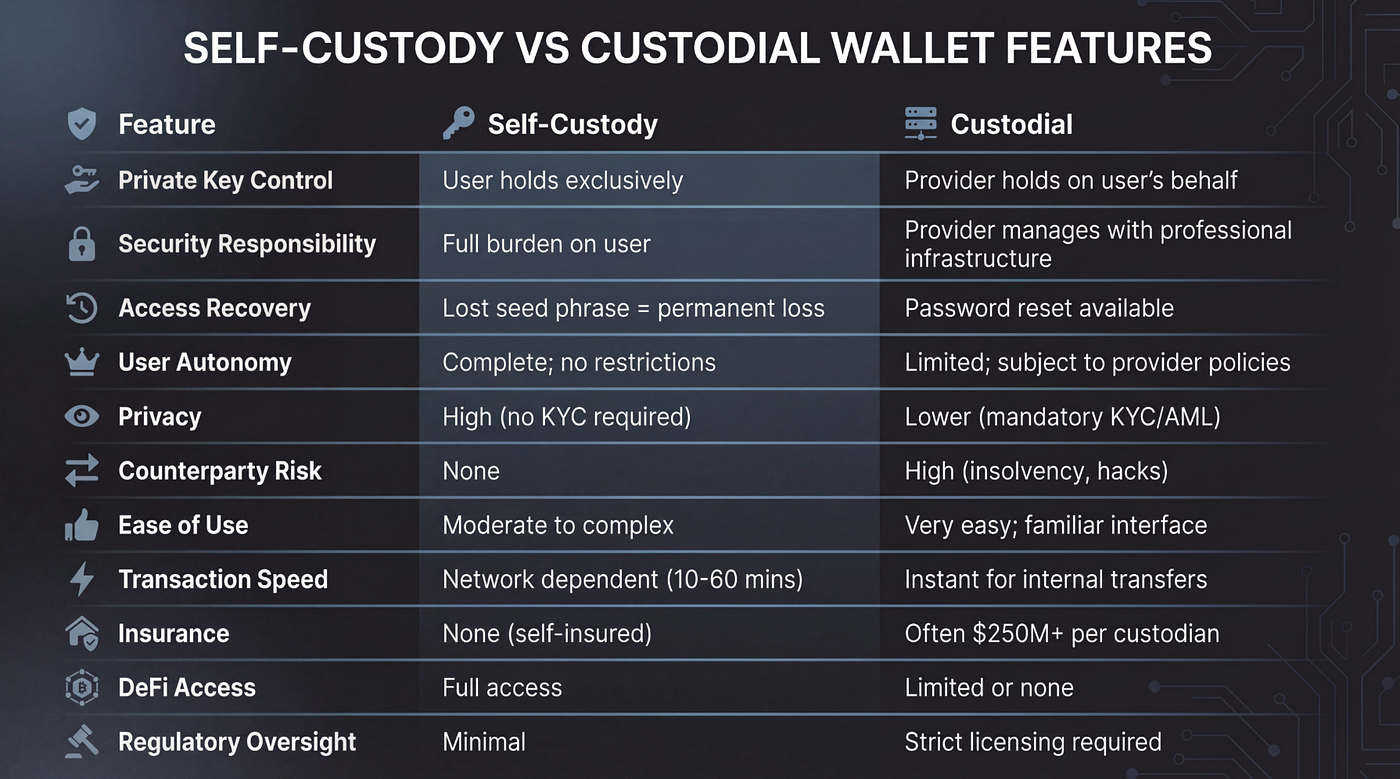 SELF-CUSTODY VS CUSTODIAL WALLET FEATURES

| Feature | Self-Custody | Custodial |
|---|---|---|
| Private Key Control | User holds exclusively | Provider holds on user's behalf |
| Security Responsibility | Full burden on user | Provider manages with professional infrastructure |
| Access Recovery | Lost seed phrase = permanent loss | Password reset available |
| User Autonomy | Complete; no restrictions | Limited; subject to provider policies |
| Privacy | High (no KYC required) | Lower (mandatory KYC/AML) |
| Counterparty Risk | None | High (insolvency, hacks) |
| Ease of Use | Moderate to complex | Very easy; familiar interface |
| Transaction Speed | Network dependent (10-60 mins) | Instant for internal transfers |
| Insurance | None (self-insured) | Often \$250M+ per custodian |
| DeFi Access | Full access | Limited or none |
| Regulatory Oversight | Minimal | Strict licensing required |